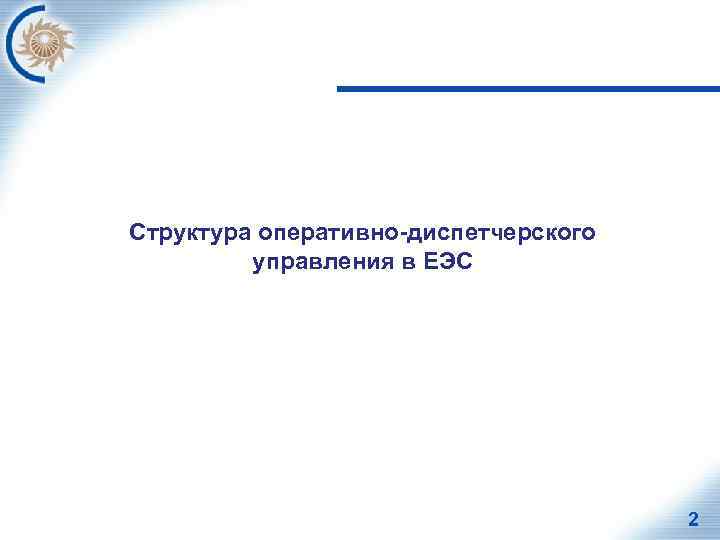 Структура оперативно-диспетчерского управления в ЕЭС

2